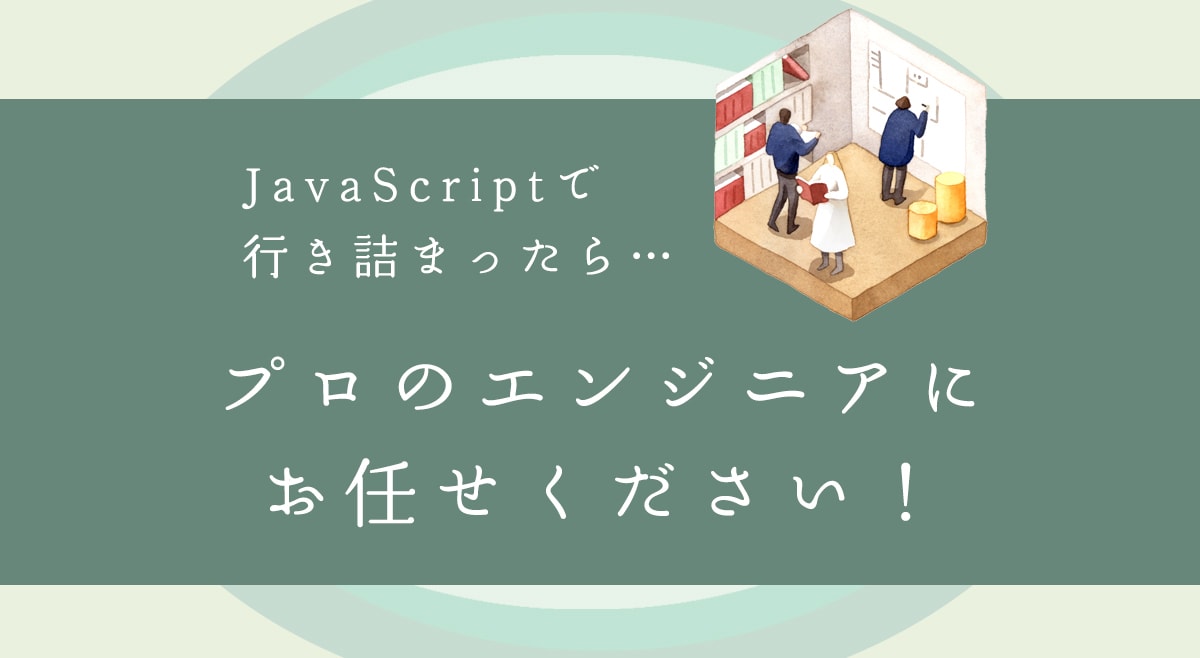 JavaScriptで
行き詰まったら…

プロのエンジニアに
お任せください！